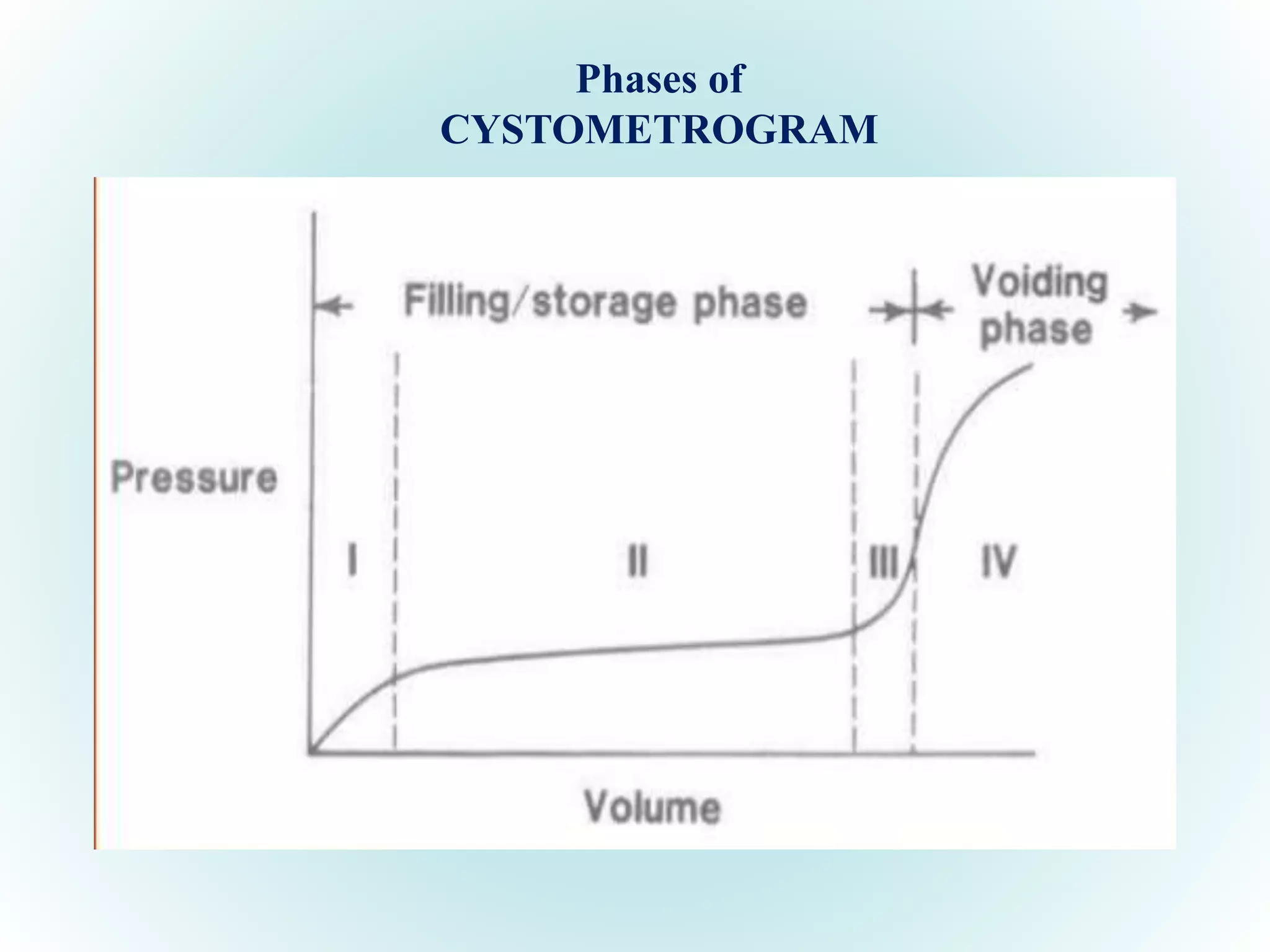 Phases of
CYSTOMETROGRAM

Filling/storage phase

Voiding phase

Pressure

I

II

III

IV

Volume